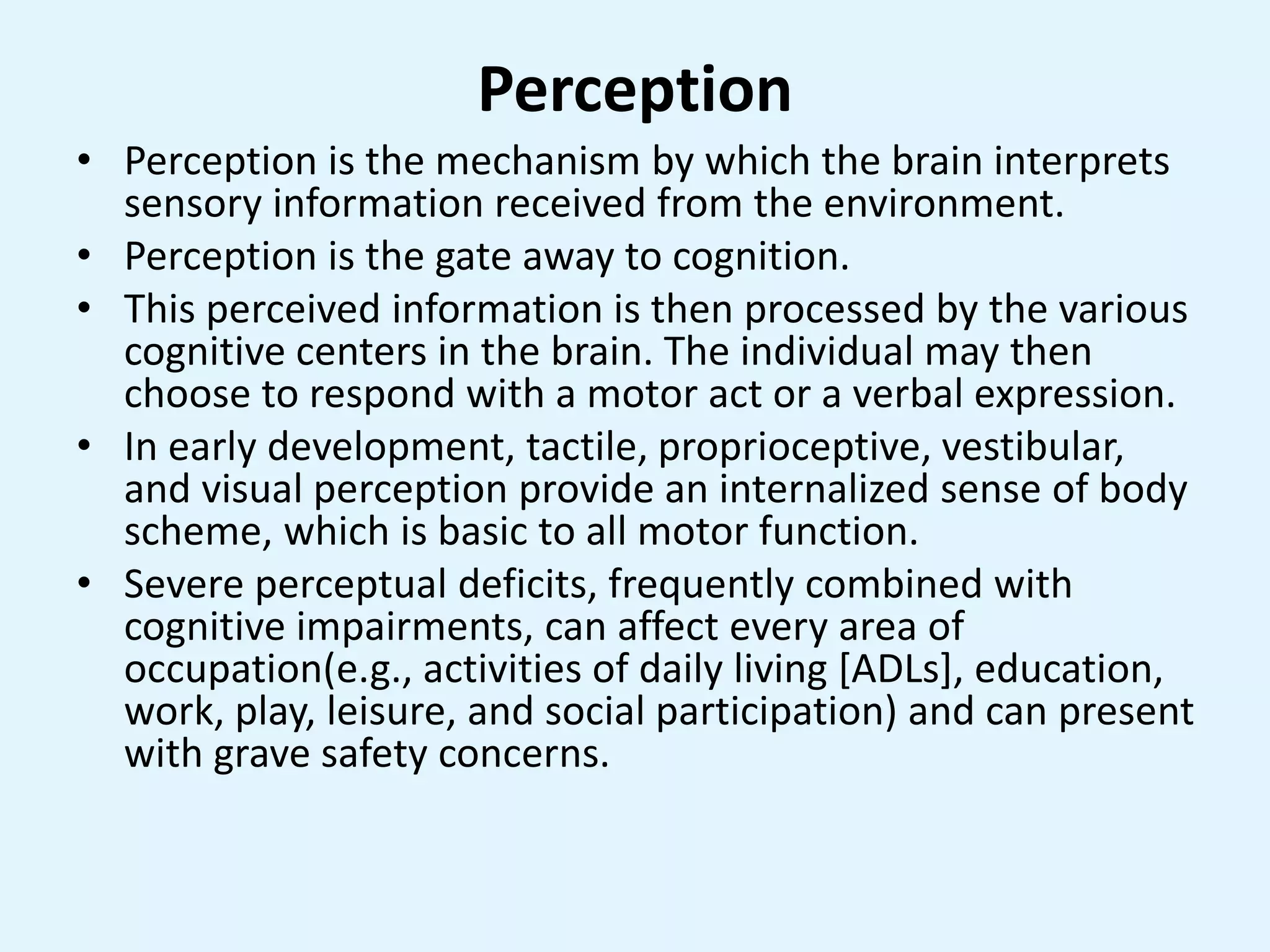 Perception

• Perception is the mechanism by which the brain interprets sensory information received from the environment.
• Perception is the gate away to cognition.
• This perceived information is then processed by the various cognitive centers in the brain. The individual may then choose to respond with a motor act or a verbal expression.
• In early development, tactile, proprioceptive, vestibular, and visual perception provide an internalized sense of body scheme, which is basic to all motor function.
• Severe perceptual deficits, frequently combined with cognitive impairments, can affect every area of occupation(e.g., activities of daily living [ADLs], education, work, play, leisure, and social participation) and can present with grave safety concerns.